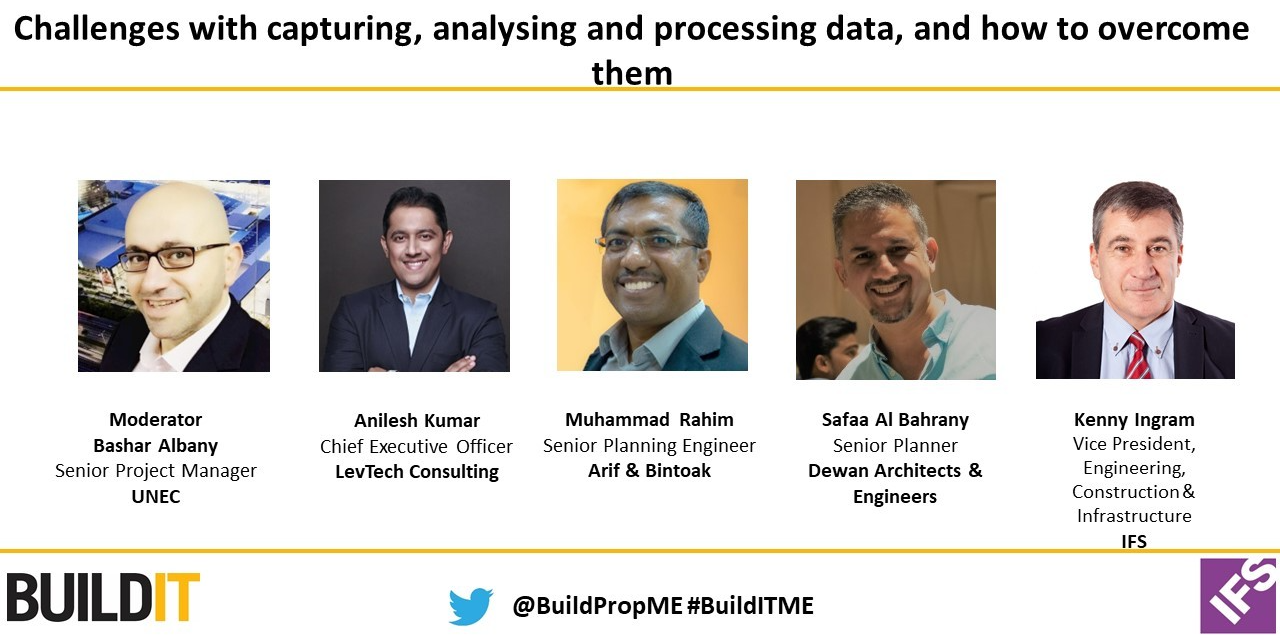 Challenges with capturing, analysing and processing data, and how to overcome them

Moderator
Bashar Albany
Senior Project Manager
UNEC

Anilesh Kumar
Chief Executive Officer
LevTech Consulting

Muhammad Rahim
Senior Planning Engineer
Arif & Bintoak

Safaa Al Bahrany
Senior Planner
Dewan Architects & Engineers

Kenny Ingram
Vice President, Engineering, Construction & Infrastructure
IFS

BUILDIT

@BuildPropME #BuildITME

IFS